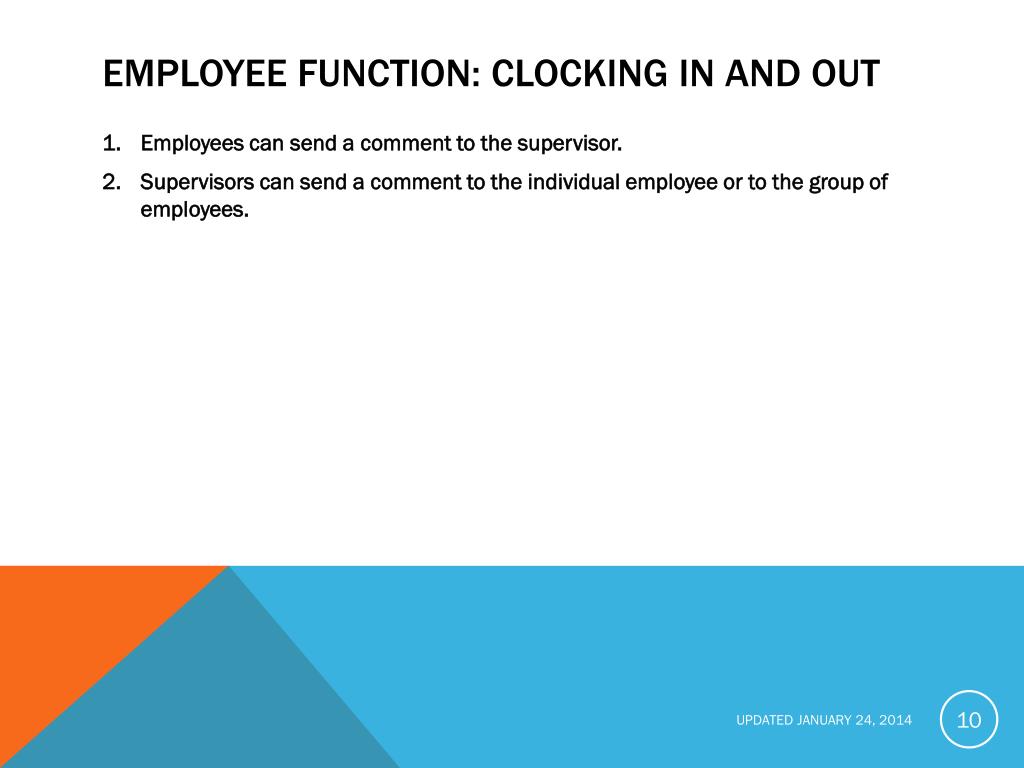 EMPLOYEE FUNCTION: CLOCKING IN AND OUT

1. Employees can send a comment to the supervisor.
2. Supervisors can send a comment to the individual employee or to the group of employees.

UPDATED JANUARY 24, 2014

10